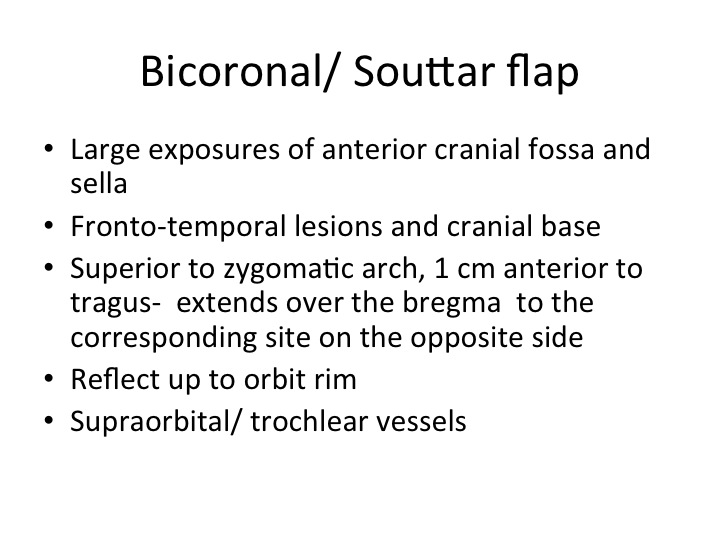 Bicoronal/ Souttar flap

• Large exposures of anterior cranial fossa and sella
• Fronto-temporal lesions and cranial base
• Superior to zygomatic arch, 1 cm anterior to tragus- extends over the bregma to the corresponding site on the opposite side
• Reflect up to orbit rim
• Supraorbital/ trochlear vessels